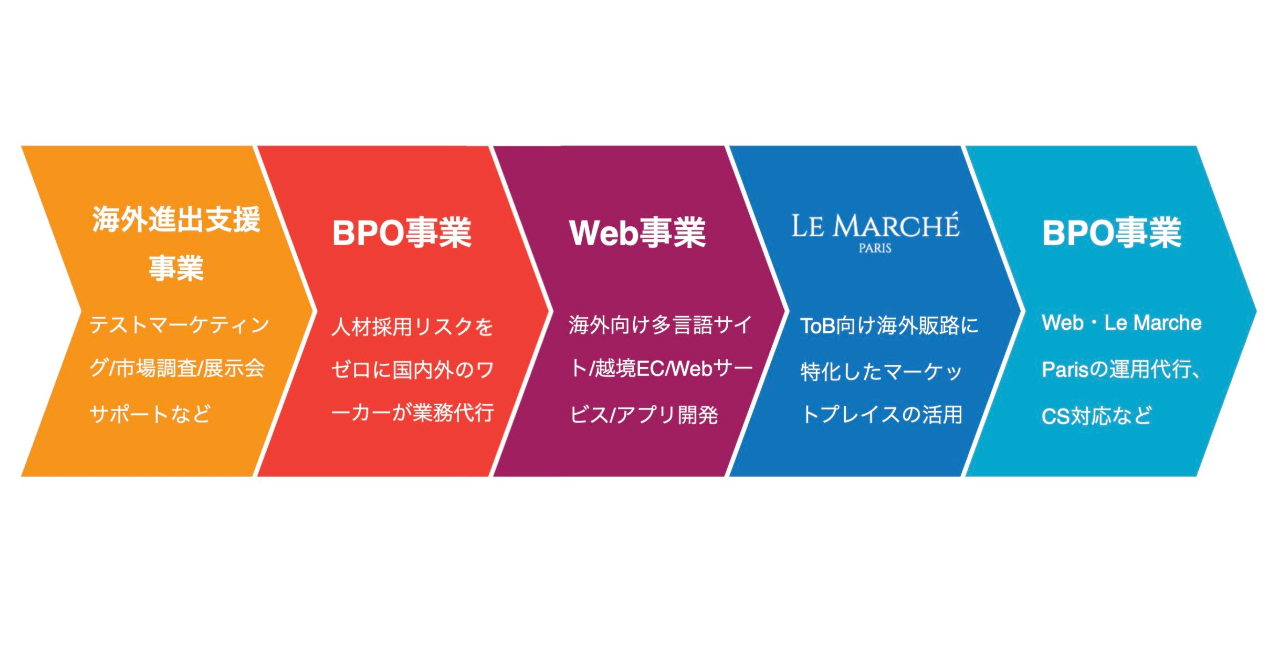 海外進出支援事業

テストマーケティング/市場調査/展示会サポートなど

BPO事業

人材採用リスクをゼロに国内外のワーカーが業務代行

Web事業

海外向け多言語サイト/越境EC/Webサービス/アプリ開発

LE MARCHÉ
PARIS

ToB向け海外販路に特化したマーケットプレイスの活用

BPO事業

Web・Le Marche Parisの運用代行、CS対応など